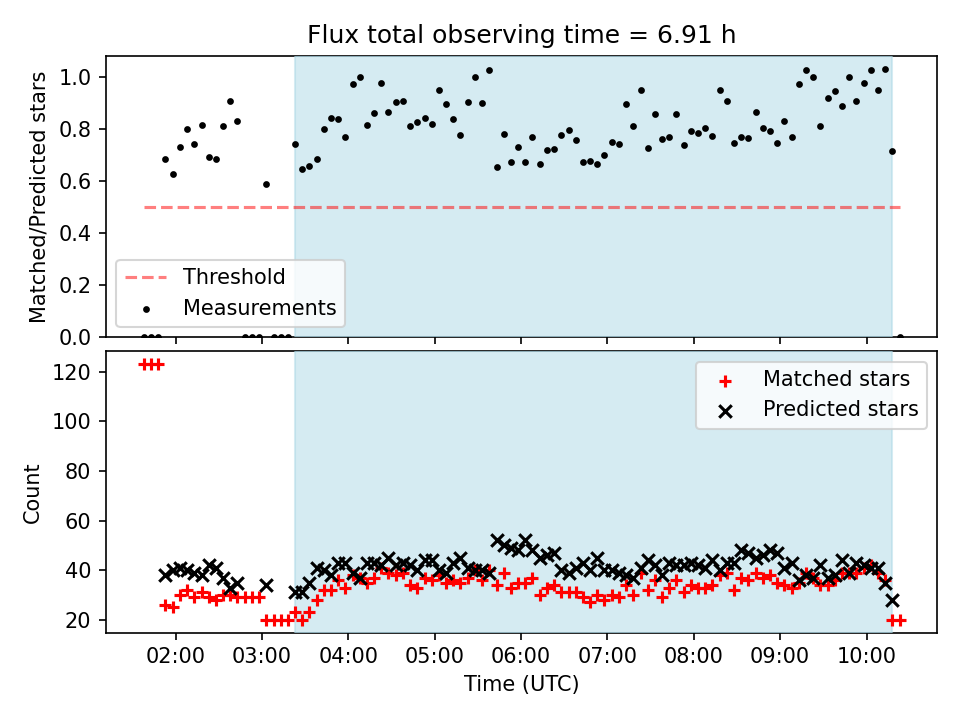 Flux total observing time = 6.91 h

Matched/Predicted stars

1.0
0.8
0.6
0.4
0.2
0.0

Threshold
Measurements

Count

120
100
80
60
40
20

Matched stars
Predicted stars

02:00 03:00 04:00 05:00 06:00 07:00 08:00 09:00 10:00

Time (UTC)